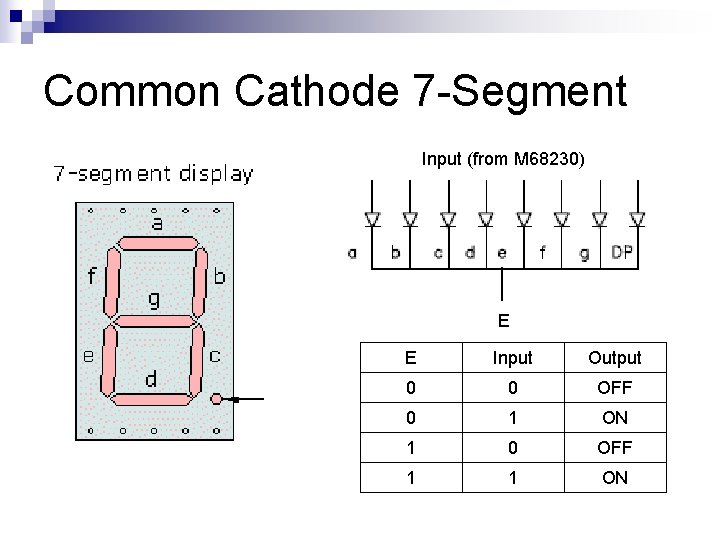 Common Cathode 7-Segment

7-segment display

a
f
b
g
e
c
d

Input (from M68230)

a b c d e f g DP

E

| E | Input | Output |
|---|---|---|
| 0 | 0 | OFF |
| 0 | 1 | ON |
| 1 | 0 | OFF |
| 1 | 1 | ON |